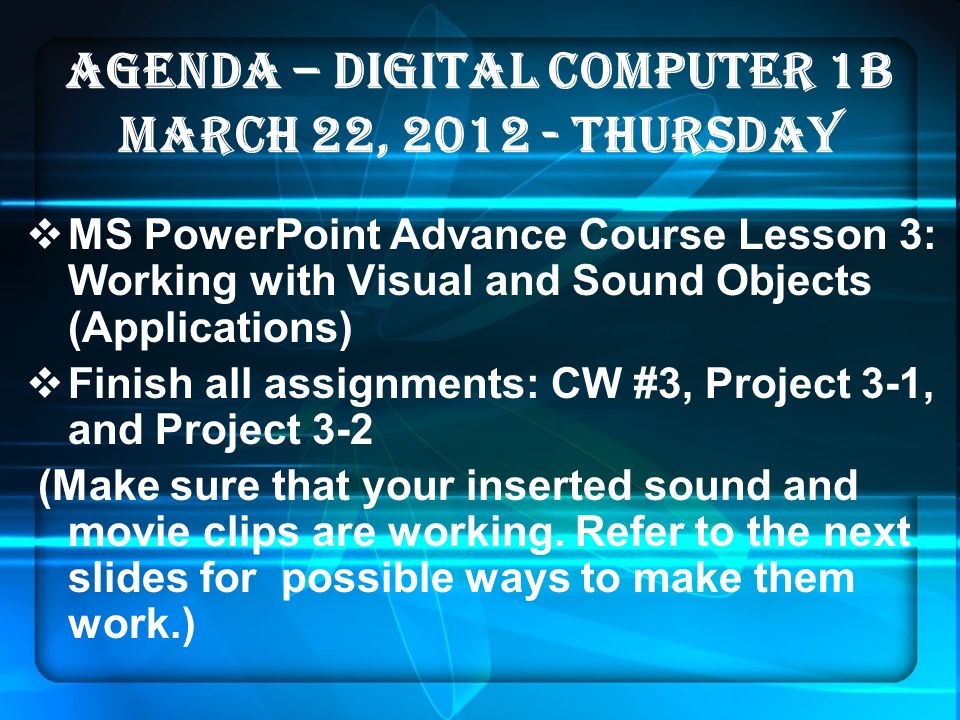 AGENDA – DIGITAL COMPUTER 1B
MARCH 22, 2012 - THURSDAY

❖ MS PowerPoint Advance Course Lesson 3: Working with Visual and Sound Objects (Applications)

❖ Finish all assignments: CW #3, Project 3-1, and Project 3-2

(Make sure that your inserted sound and movie clips are working. Refer to the next slides for possible ways to make them work.)